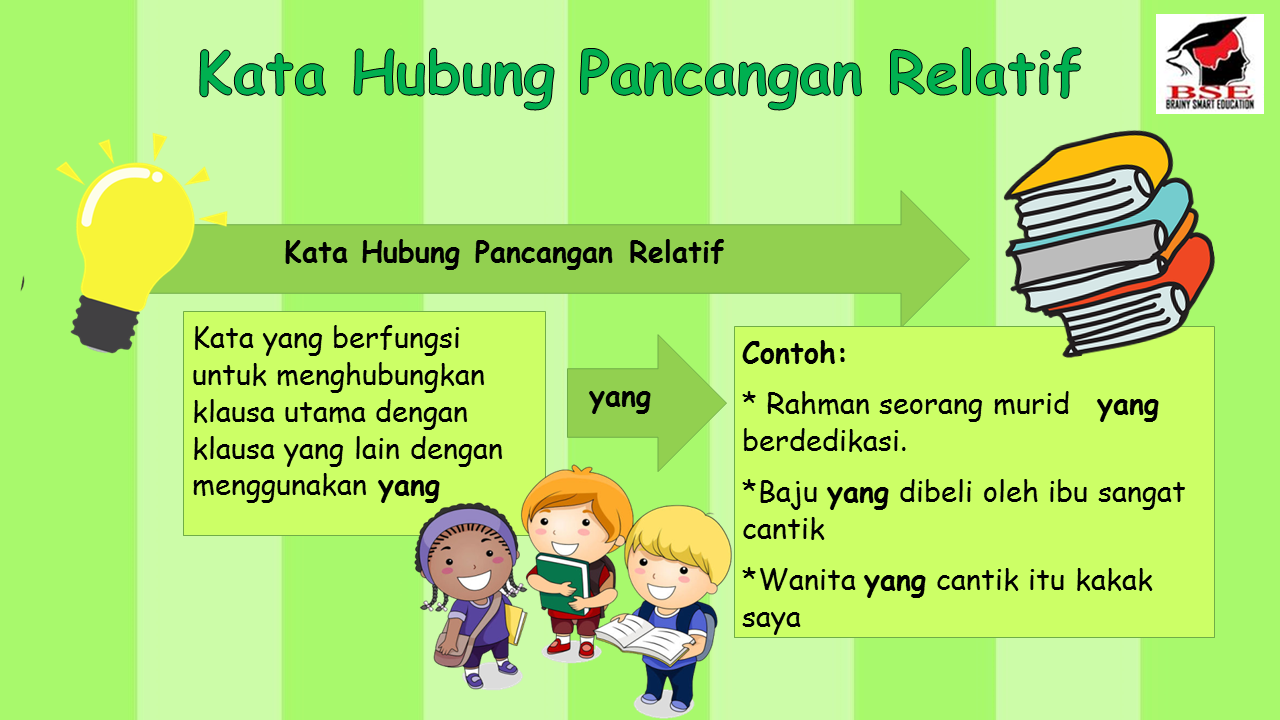 Kata Hubung Pancangan Relatif

BSE
BRAINY SMART EDUCATION

Kata Hubung Pancangan Relatif

Kata yang berfungsi untuk menghubungkan klausa utama dengan klausa yang lain dengan menggunakan yang

yang

Contoh:

* Rahman seorang murid yang berdedikasi.

*Baju yang dibeli oleh ibu sangat cantik

*Wanita yang cantik itu kakak saya